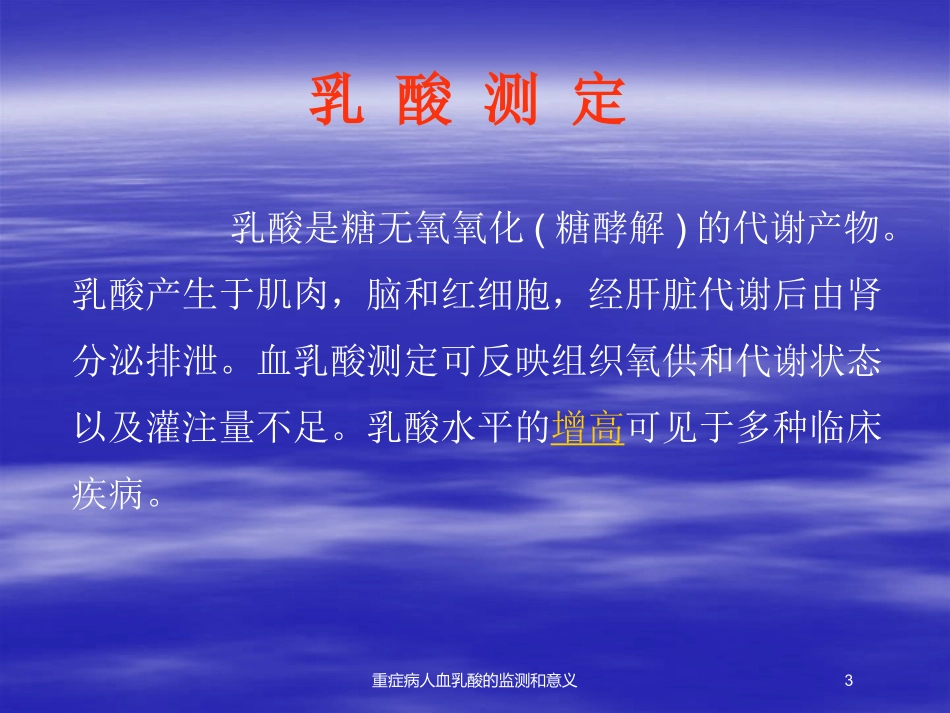 乳 酸 测 定

乳酸是糖无氧氧化 ( 糖酵解 ) 的代谢产物。乳酸产生于肌肉，脑和红细胞，经肝脏代谢后由肾分泌排泄。血乳酸测定可反映组织氧供和代谢状态以及灌注量不足。乳酸水平的增高可见于多种临床疾病。

重症病人血乳酸的监测和意义

3